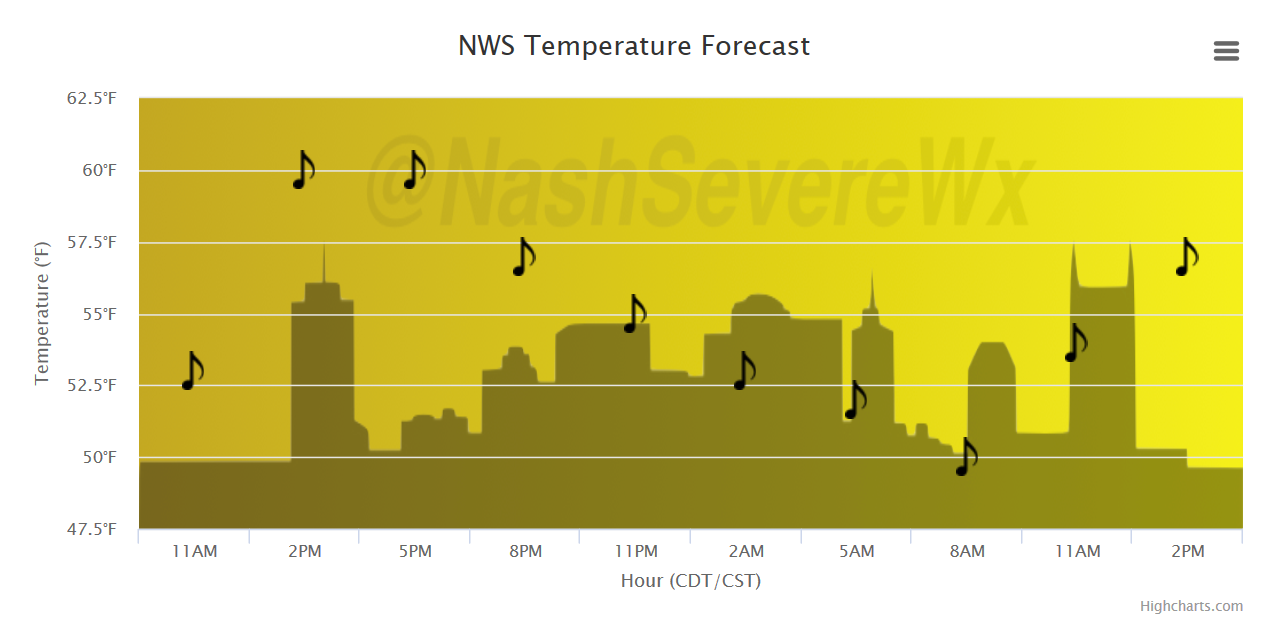 NWS Temperature Forecast

@NashSevereWx

Temperature (°F)

62.5°F
60°F
57.5°F
55°F
52.5°F
50°F
47.5°F

11AM
2PM
5PM
8PM
11PM
2AM
5AM
8AM
11AM
2PM

Hour (CDT/CST)

Highcharts.com